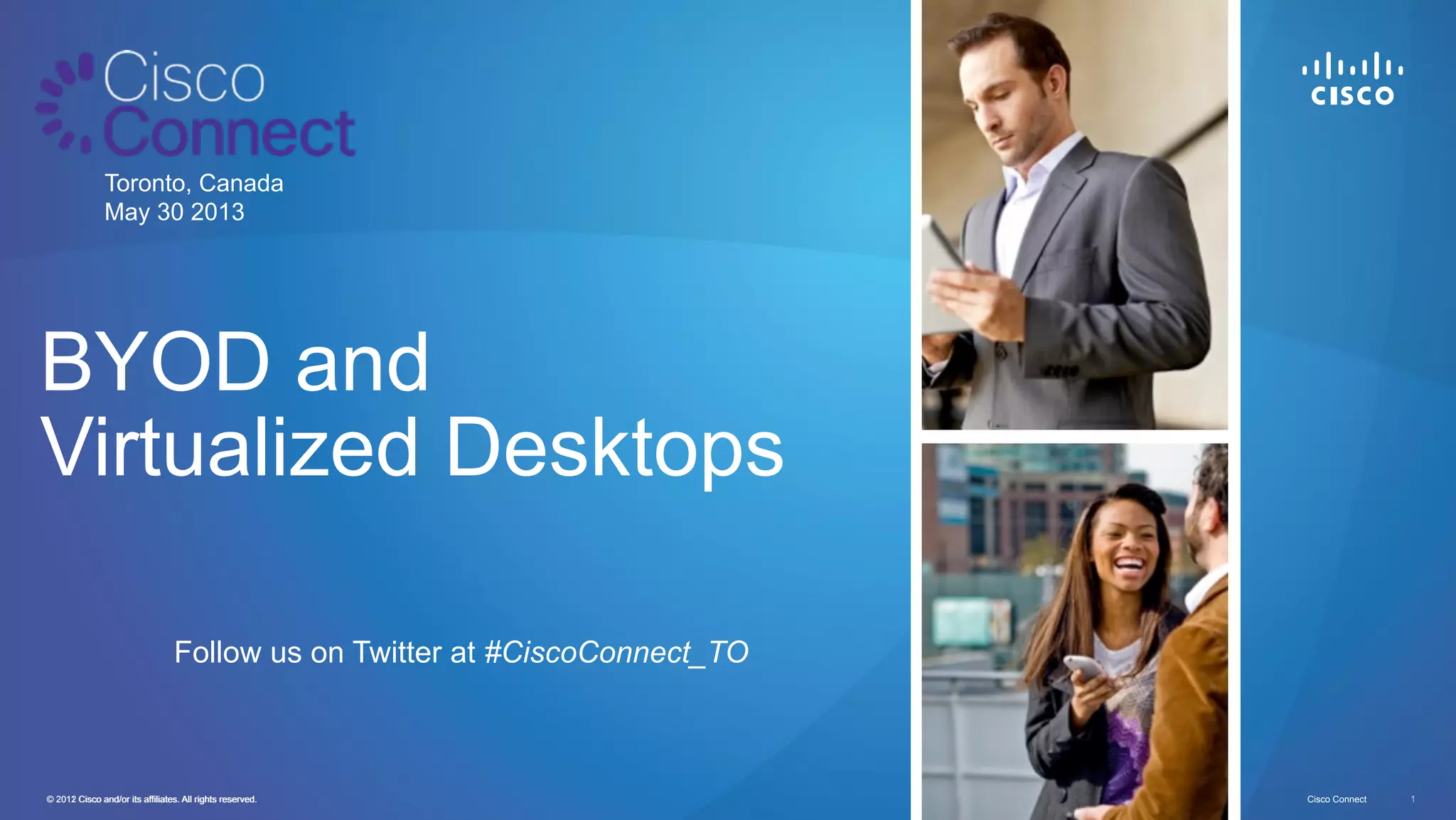 Cisco Connect
Toronto, Canada
May 30 2013

CISCO

BYOD and Virtualized Desktops

Follow us on Twitter at #CiscoConnect_TO

© 2012 Cisco and/or its affiliates. All rights reserved.

Cisco Connect 1